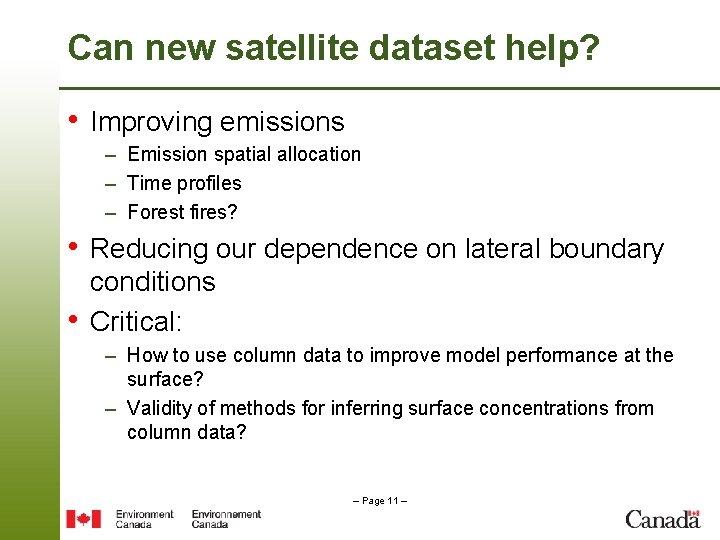 Can new satellite dataset help?

• Improving emissions
– Emission spatial allocation
– Time profiles
– Forest fires?

• Reducing our dependence on lateral boundary conditions

• Critical:
– How to use column data to improve model performance at the surface?
– Validity of methods for inferring surface concentrations from column data?

– Page 11 –

Environment Canada Environnement Canada

Canada